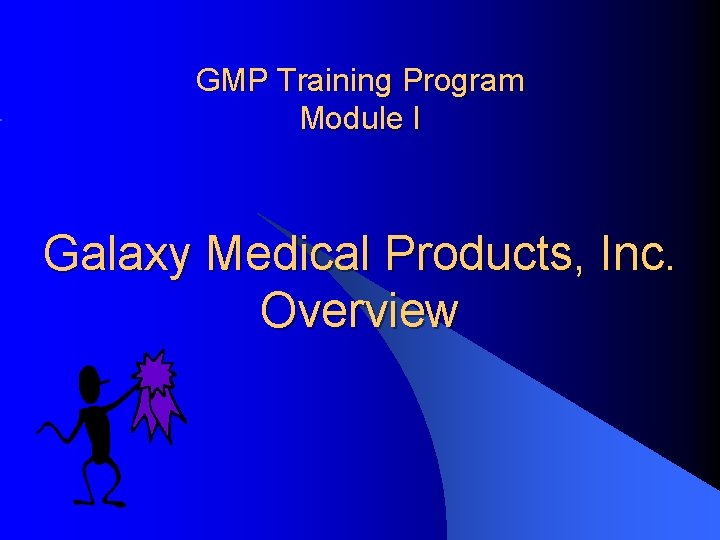 GMP Training Program
Module I

Galaxy Medical Products, Inc.
Overview